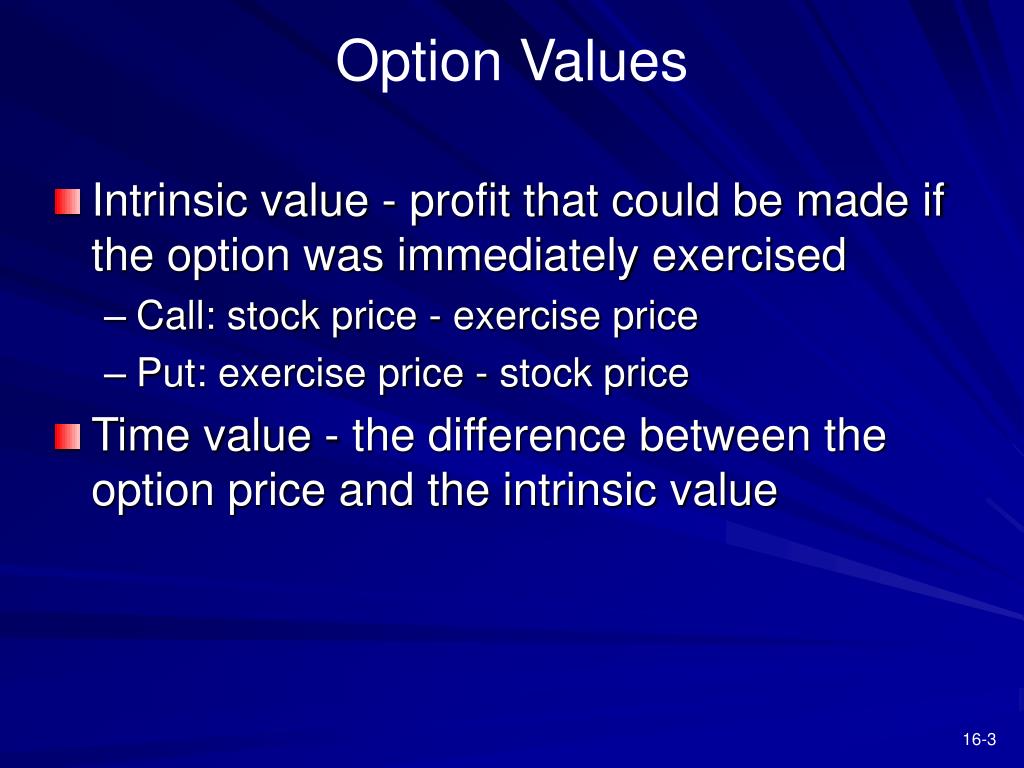 Option Values

Intrinsic value - profit that could be made if the option was immediately exercised

– Call: stock price - exercise price

– Put: exercise price - stock price

Time value - the difference between the option price and the intrinsic value

16-3